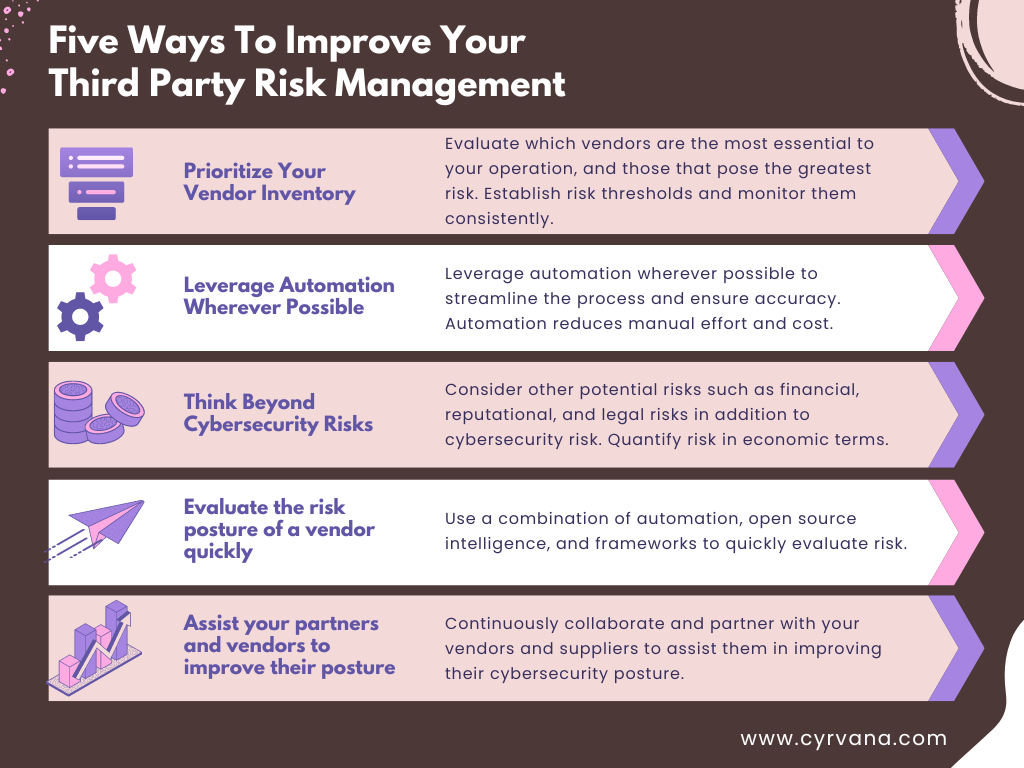 Five Ways To Improve Your Third Party Risk Management

Prioritize Your Vendor Inventory

Evaluate which vendors are the most essential to your operation, and those that pose the greatest risk. Establish risk thresholds and monitor them consistently.

Leverage Automation Wherever Possible

Leverage automation wherever possible to streamline the process and ensure accuracy. Automation reduces manual effort and cost.

Think Beyond Cybersecurity Risks

Consider other potential risks such as financial, reputational, and legal risks in addition to cybersecurity risk. Quantify risk in economic terms.

Evaluate the risk posture of a vendor quickly

Use a combination of automation, open source intelligence, and frameworks to quickly evaluate risk.

Assist your partners and vendors to improve their posture

Continuously collaborate and partner with your vendors and suppliers to assist them in improving their cybersecurity posture.

www.cyrvana.com